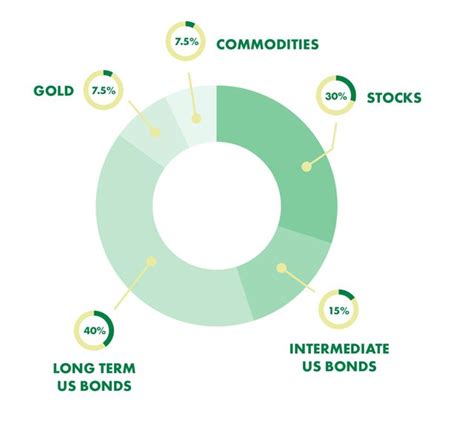 7.5% COMMODITIES

GOLD 7.5%

30% STOCKS

15%

INTERMEDIATE US BONDS

40%

LONG TERM US BONDS